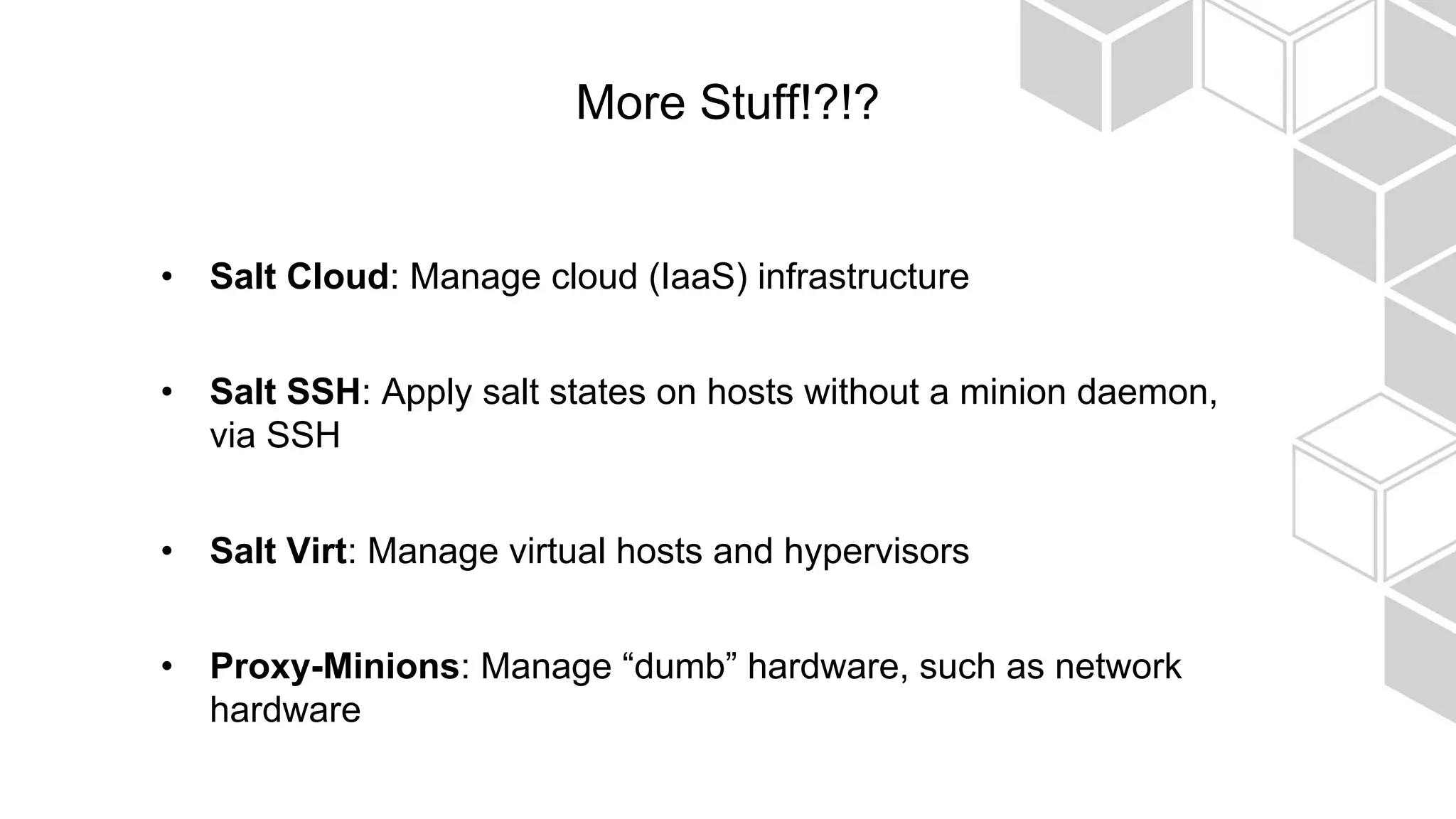 More Stuff!?!?

• Salt Cloud: Manage cloud (IaaS) infrastructure

• Salt SSH: Apply salt states on hosts without a minion daemon, via SSH

• Salt Virt: Manage virtual hosts and hypervisors

• Proxy-Minions: Manage "dumb" hardware, such as network hardware